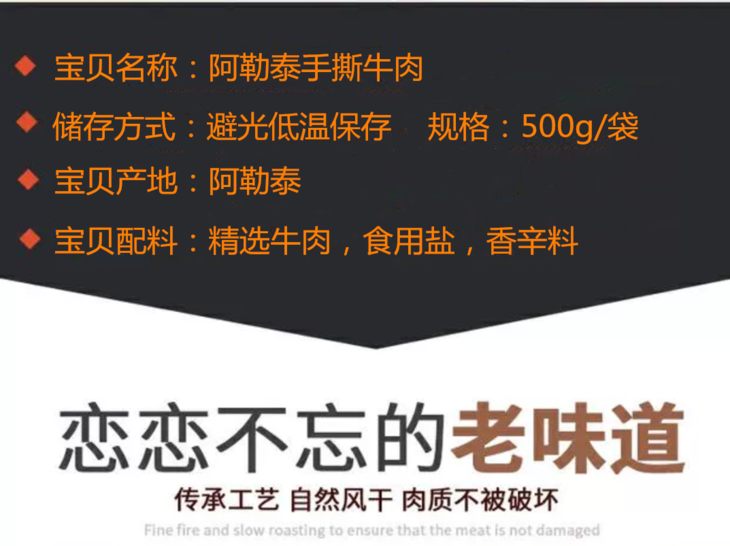 ◆ 宝贝名称：阿勒泰手撕牛肉

◆ 储存方式：避光低温保存　规格：500g/袋

◆ 宝贝产地：阿勒泰

◆ 宝贝配料：精选牛肉，食用盐，香辛料

恋恋不忘的老味道

传承工艺 自然风干 肉质不被破坏

Fine fire and slow roasting to ensure that the meat is not damaged